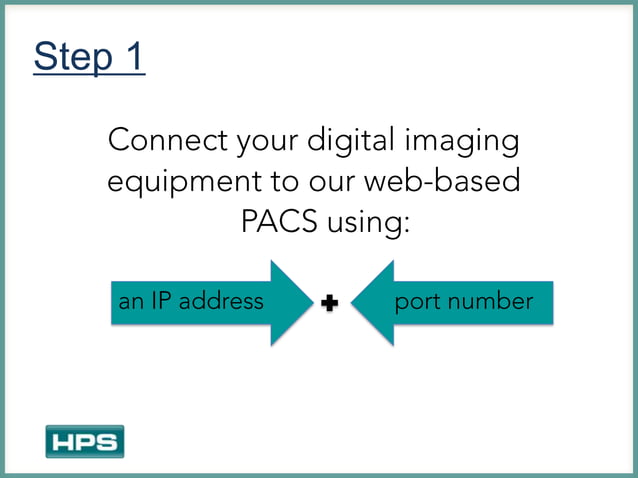 Step 1

Connect your digital imaging equipment to our web-based PACS using:

an IP address + port number

HPS